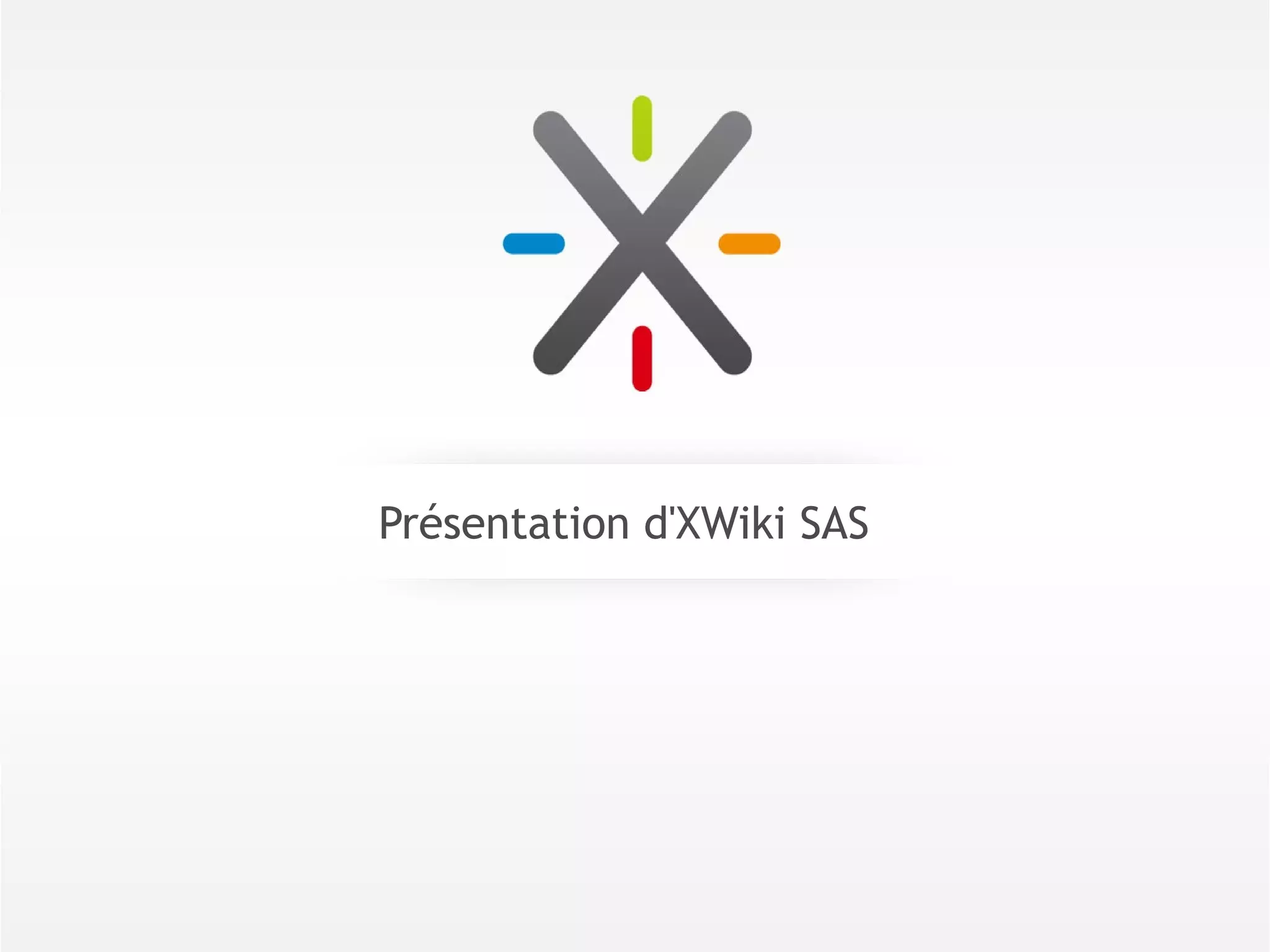 Présentation d'XWiki SAS